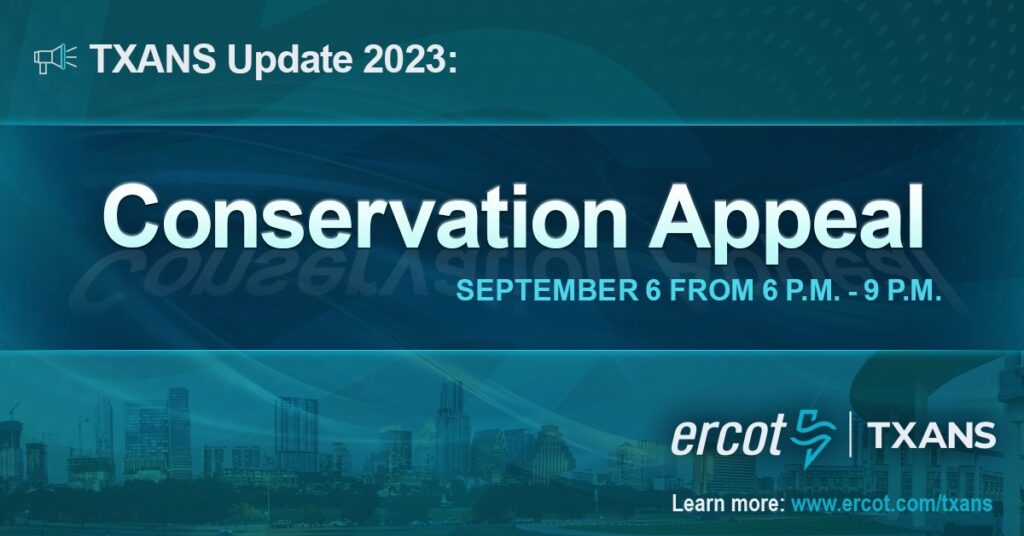 TXANS Update 2023:

Conservation Appeal

SEPTEMBER 6 FROM 6 P.M. - 9 P.M.

ercot | TXANS

Learn more: www.ercot.com/txans